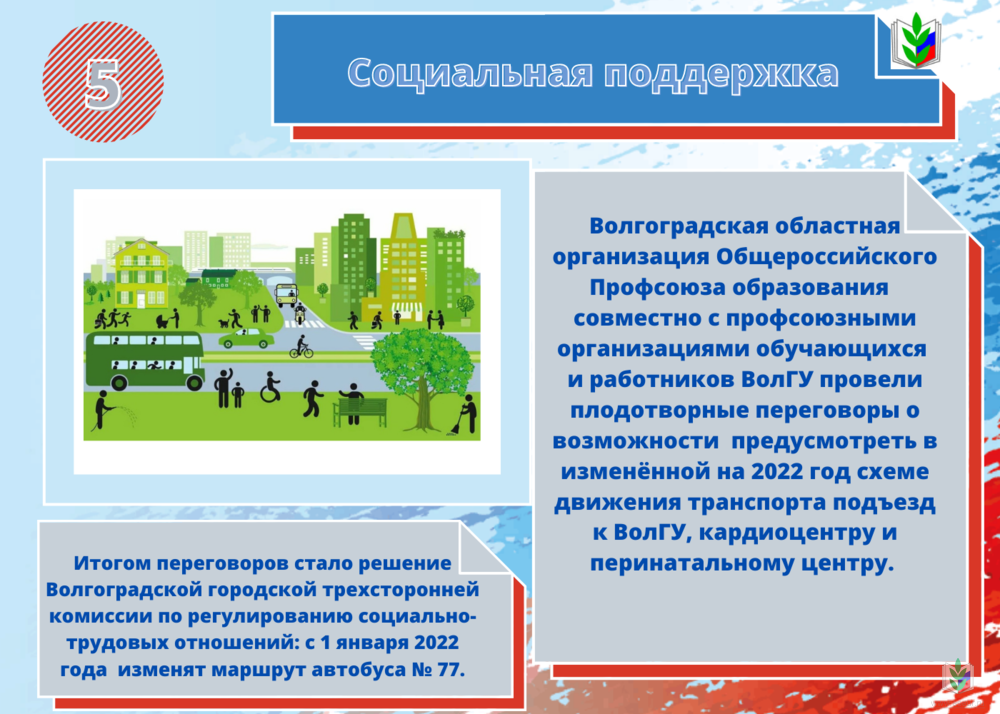 5

Социальная поддержка

Волгоградская областная организация Общероссийского Профсоюза образования совместно с профсоюзными организациями обучающихся и работников ВолГУ провели плодотворные переговоры о возможности предусмотреть в изменённой на 2022 год схеме движения транспорта подъезд к ВолГУ, кардиоцентру и перинатальному центру.

Итогом переговоров стало решение Волгоградской городской трехсторонней комиссии по регулированию социально-трудовых отношений: с 1 января 2022 года изменят маршрут автобуса № 77.